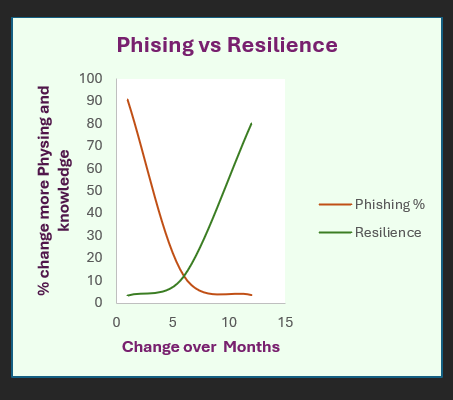 Phising vs Resilience

% change more Physing and knowledge

100
90
80
70
60
50
40
30
20
10
0

0
5
10
15

Change over Months

Phishing %
Resilience